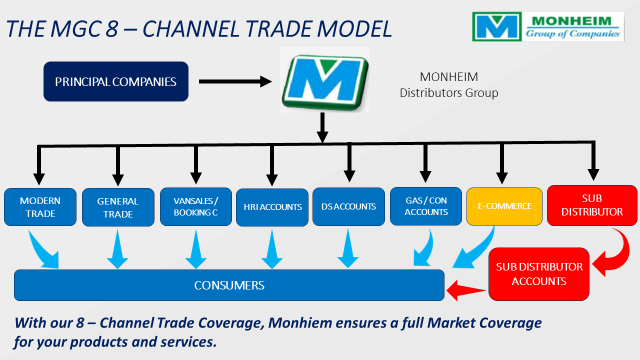 THE MGC 8 – CHANNEL TRADE MODEL

MONHEIM
Group of Companies

PRINCIPAL COMPANIES

MONHEIM
Distributors Group

MODERN TRADE

GENERAL TRADE

VANSALES / BOOKING C

HRI ACCOUNTS

DS ACCOUNTS

GAS / CON ACCOUNTS

E-COMMERCE

SUB DISTRIBUTOR

SUB DISTRIBUTOR ACCOUNTS

CONSUMERS

With our 8 – Channel Trade Coverage, Monhiem ensures a full Market Coverage for your products and services.